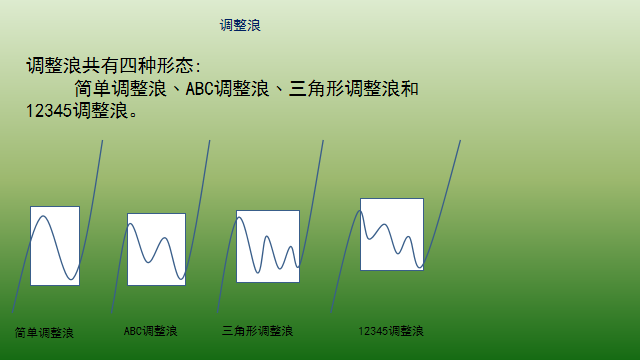 调整浪

调整浪共有四种形态:

简单调整浪、ABC调整浪、三角形调整浪和12345调整浪。

简单调整浪

ABC调整浪

三角形调整浪

12345调整浪